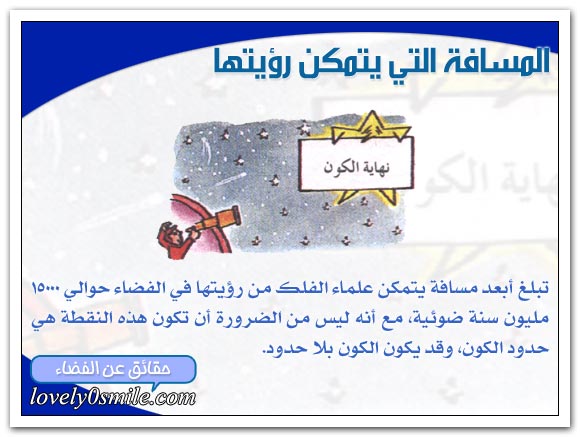 المسافة التي يتمكن رؤيتها

نهاية الكون

تبلغ أبعد مسافة يتمكن علماء الفلك من رؤيتها في الفضاء حوالي ١٥٠٠٠ مليون سنة ضوئية، مع أنه ليس من الضرورة أن تكون هذه النقطة هي حدود الكون، وقد يكون الكون بلا حدود.

حقائق عن الفضاء

lovely0smile.com